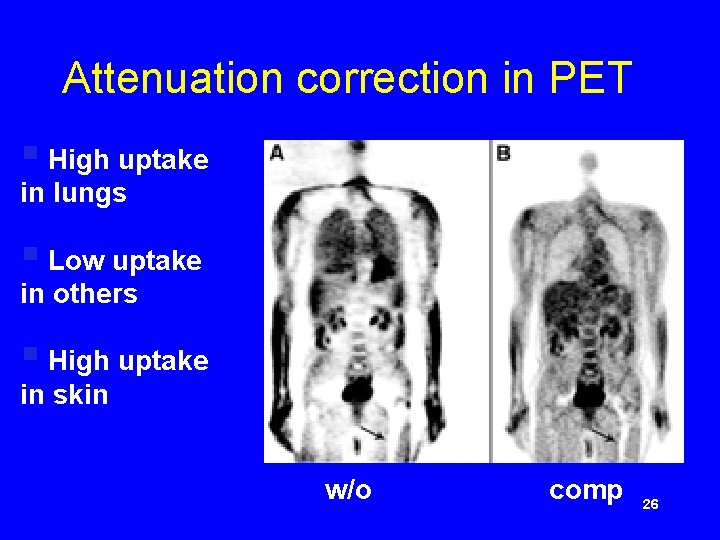 Attenuation correction in PET

High uptake in lungs

Low uptake in others

High uptake in skin

A

B

w/o

comp

26